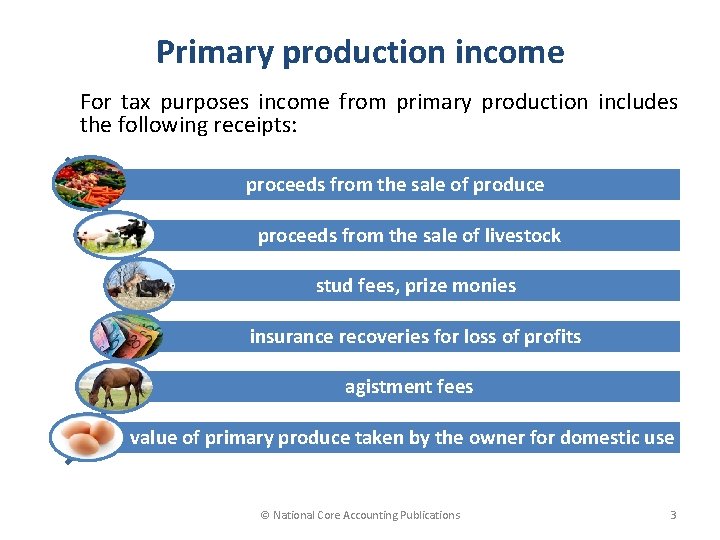 Primary production income

For tax purposes income from primary production includes the following receipts:

proceeds from the sale of produce

proceeds from the sale of livestock

stud fees, prize monies

insurance recoveries for loss of profits

agistment fees

value of primary produce taken by the owner for domestic use

© National Core Accounting Publications

3